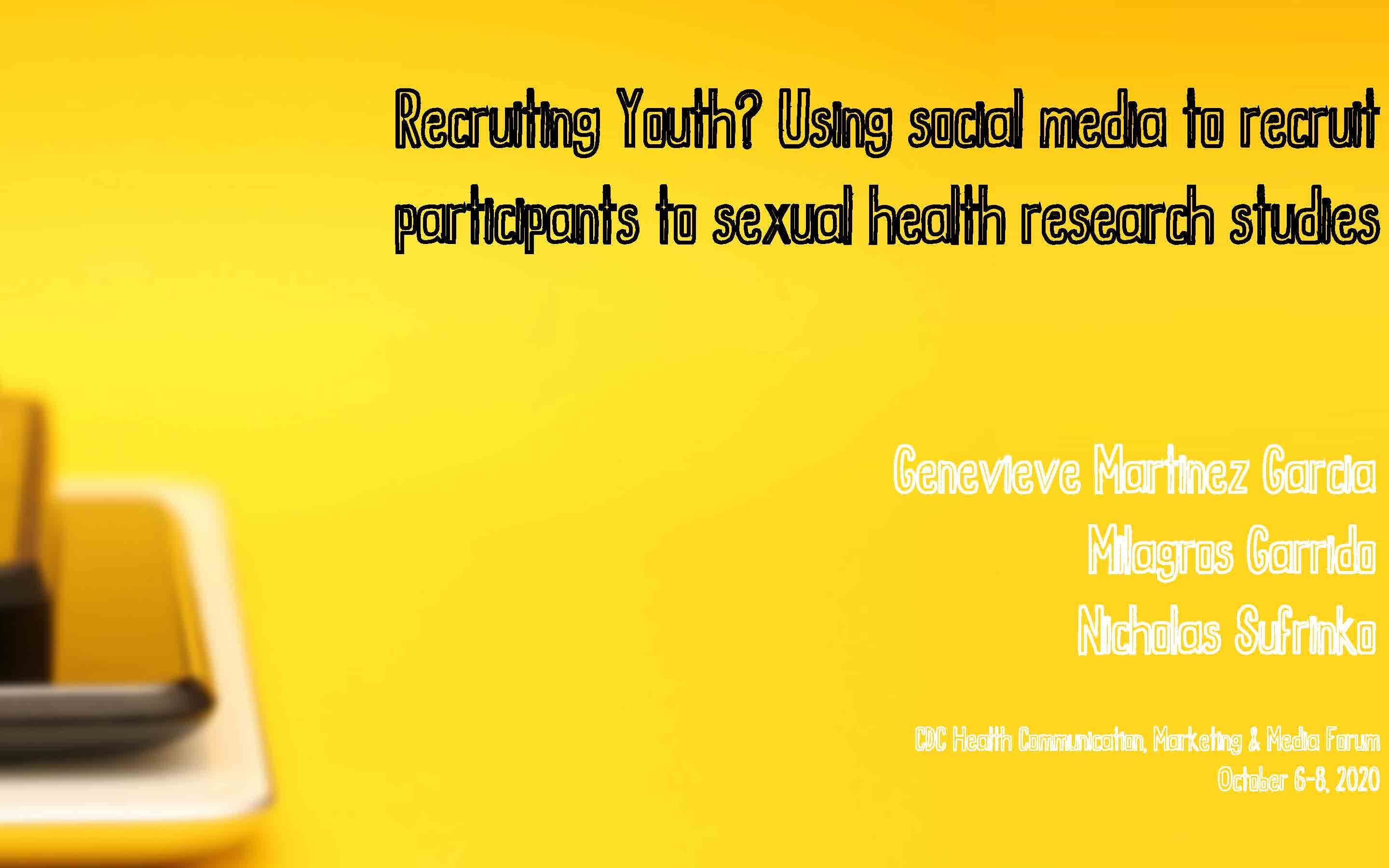 Recruiting Youth? Using social media to recruit participants to sexual health research studies

Genevieve Martinez Garcia

Milagros Garrido

Nicholas Sufrinko

CDC Health Communication, Marketing & Media Forum
October 6-8, 2020